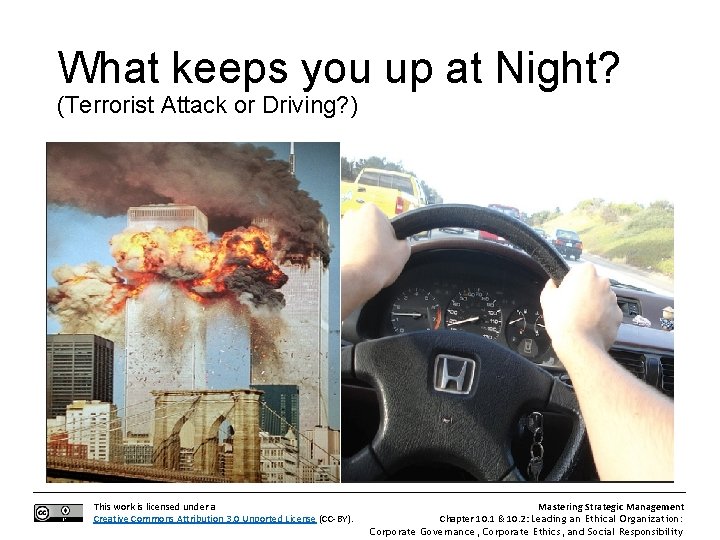 What keeps you up at Night?
(Terrorist Attack or Driving?)

This work is licensed under a Creative Commons Attribution 3.0 Unported License (CC-BY).

Mastering Strategic Management
Chapter 10.1 & 10.2: Leading an Ethical Organization:
Corporate Governance, Corporate Ethics, and Social Responsibility